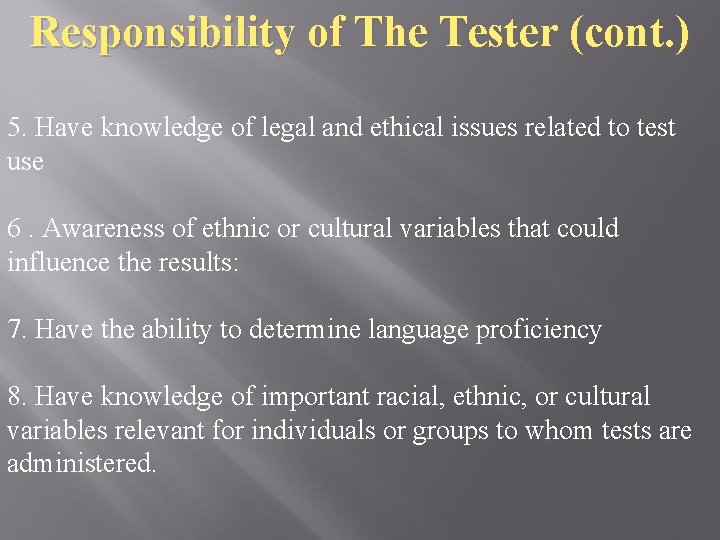 Responsibility of The Tester (cont.)

5. Have knowledge of legal and ethical issues related to test use

6 . Awareness of ethnic or cultural variables that could influence the results:

7. Have the ability to determine language proficiency

8. Have knowledge of important racial, ethnic, or cultural variables relevant for individuals or groups to whom tests are administered.